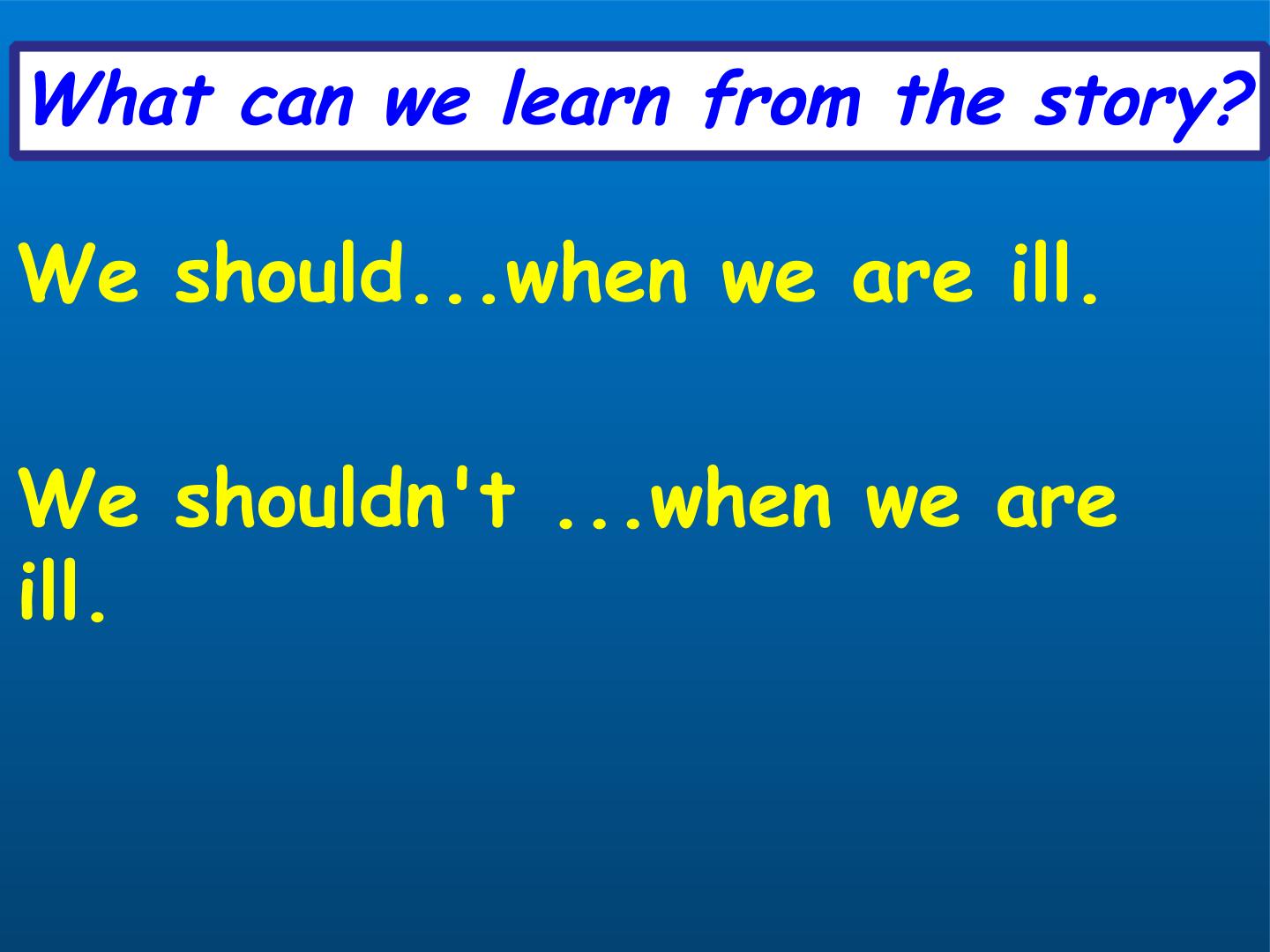 What can we learn from the story?

We should...when we are ill.

We shouldn't ...when we are ill.